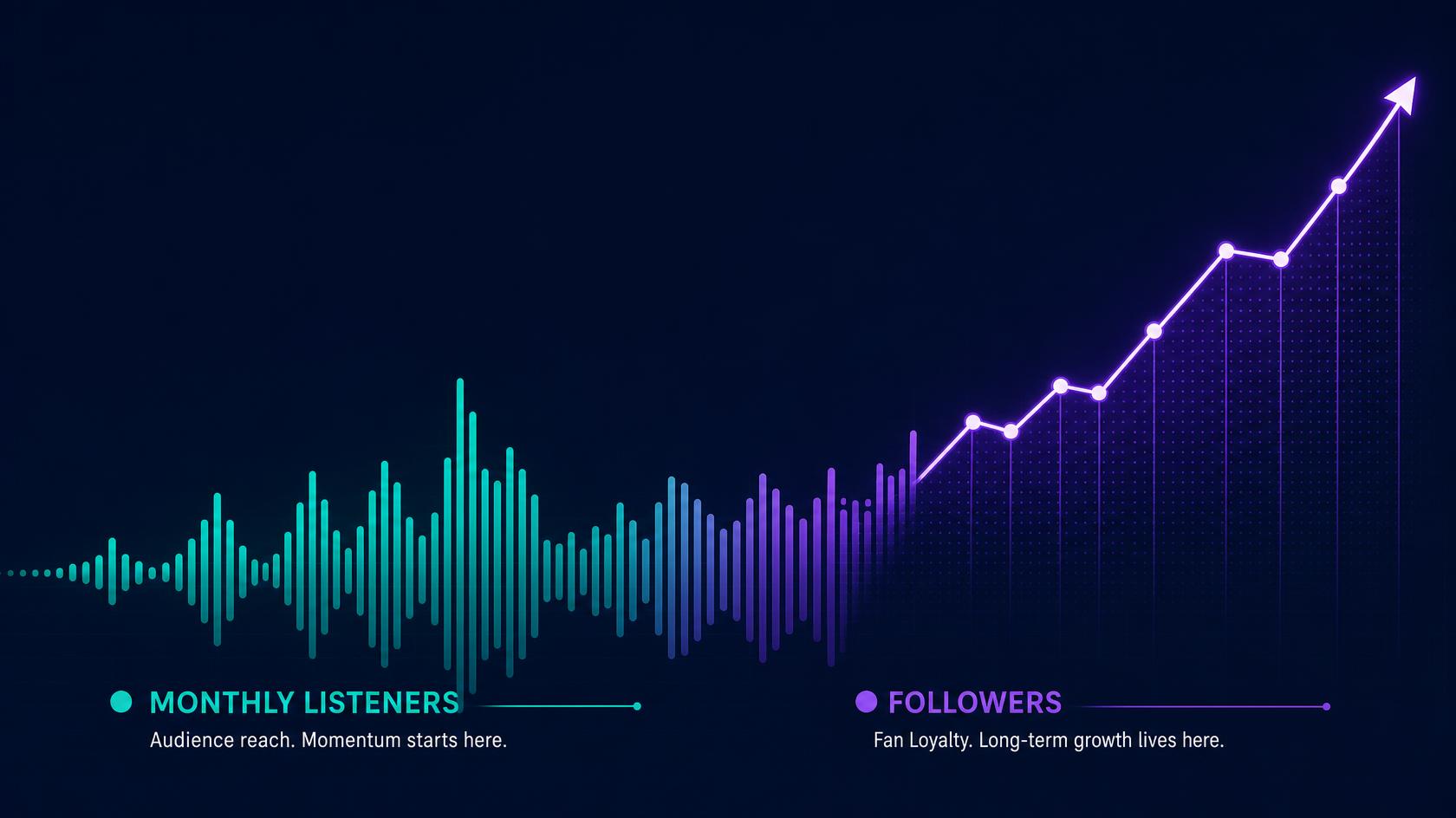 MONTHLY LISTENERS
Audience reach. Momentum starts here.

FOLLOWERS
Fan Loyalty. Long-term growth lives here.